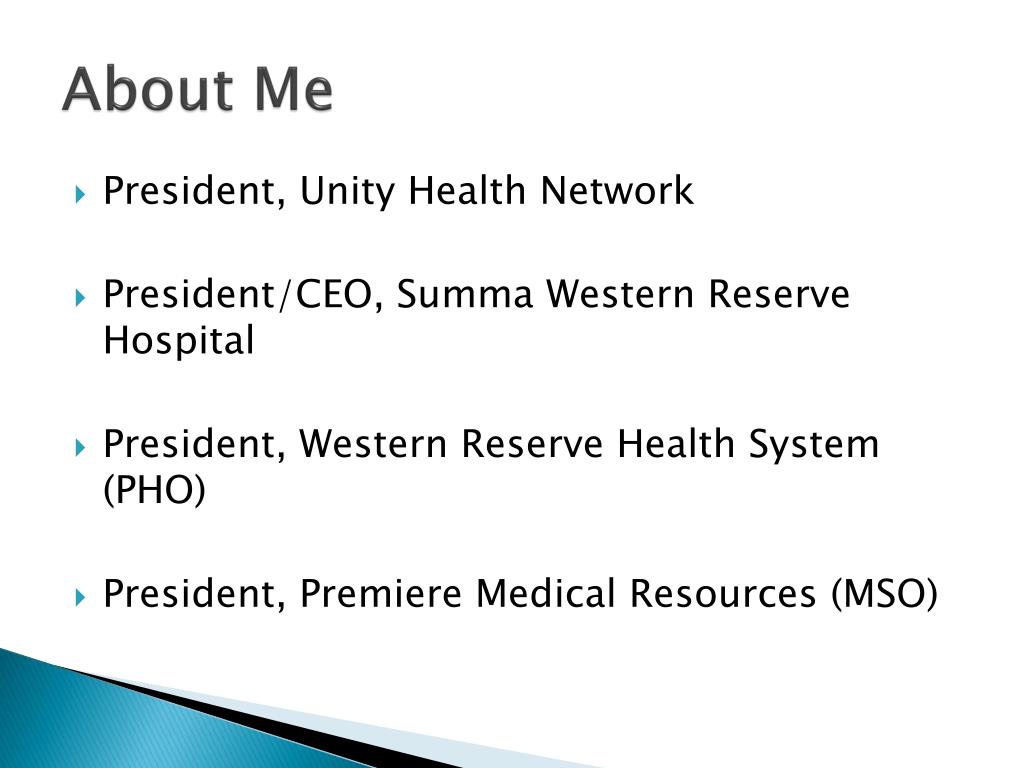 About Me

President, Unity Health Network

President/CEO, Summa Western Reserve Hospital

President, Western Reserve Health System (PHO)

President, Premiere Medical Resources (MSO)